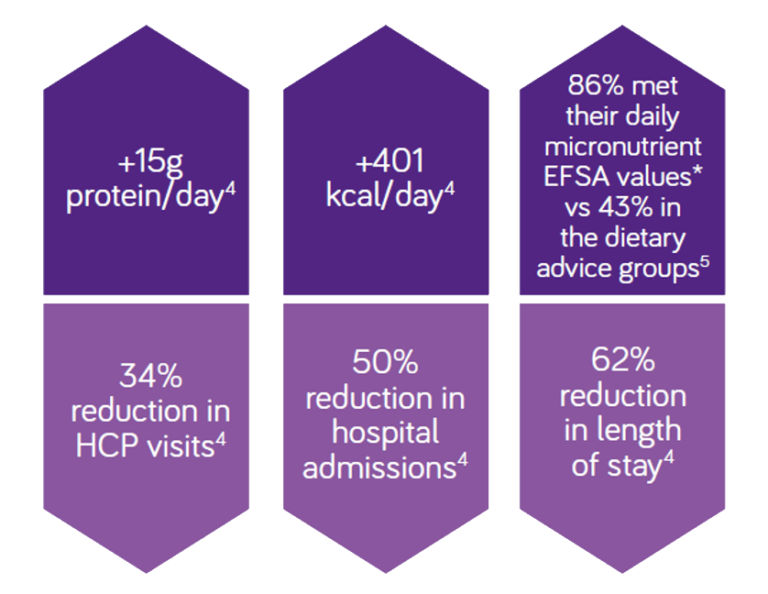 +15g protein/day$^4$

+401 kcal/day$^4$

86% met their daily micronutrient EFSA values* vs 43% in the dietary advice groups$^5$

34% reduction in HCP visits$^4$

50% reduction in hospital admissions$^4$

62% reduction in length of stay$^4$